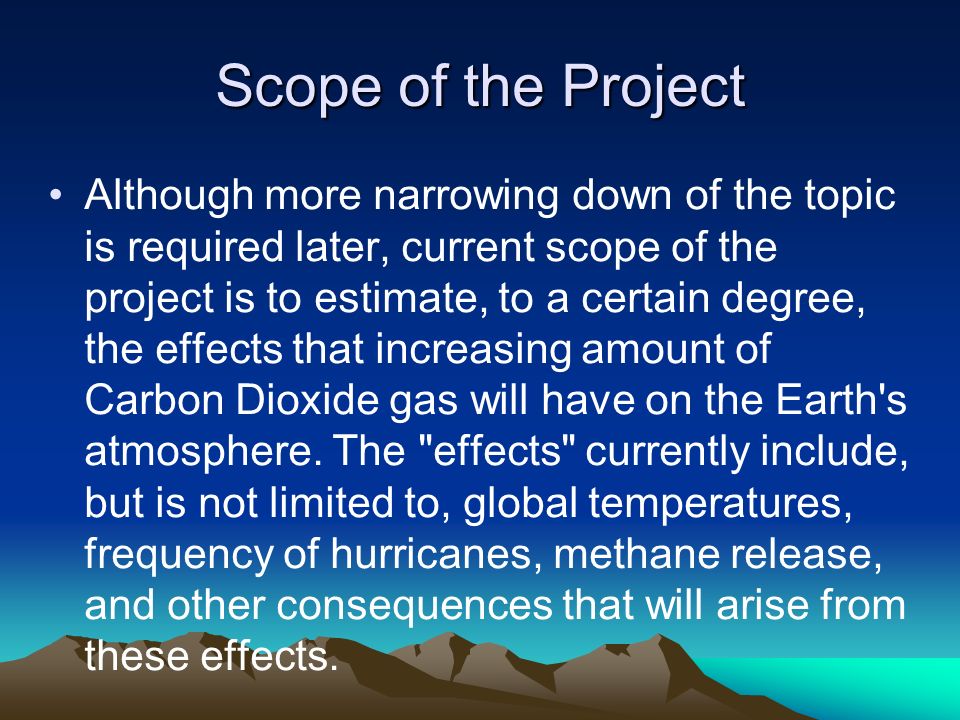 Scope of the Project

• Although more narrowing down of the topic is required later, current scope of the project is to estimate, to a certain degree, the effects that increasing amount of Carbon Dioxide gas will have on the Earth's atmosphere. The "effects" currently include, but is not limited to, global temperatures, frequency of hurricanes, methane release, and other consequences that will arise from these effects.